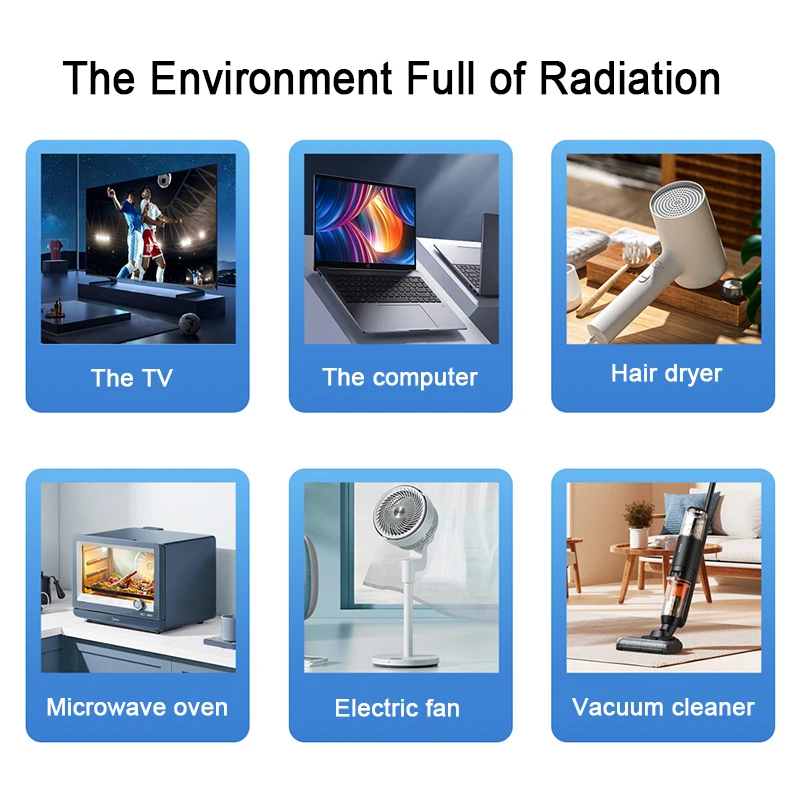 The Environment Full of Radiation

The TV

The computer

Hair dryer

Microwave oven

Electric fan

Vacuum cleaner